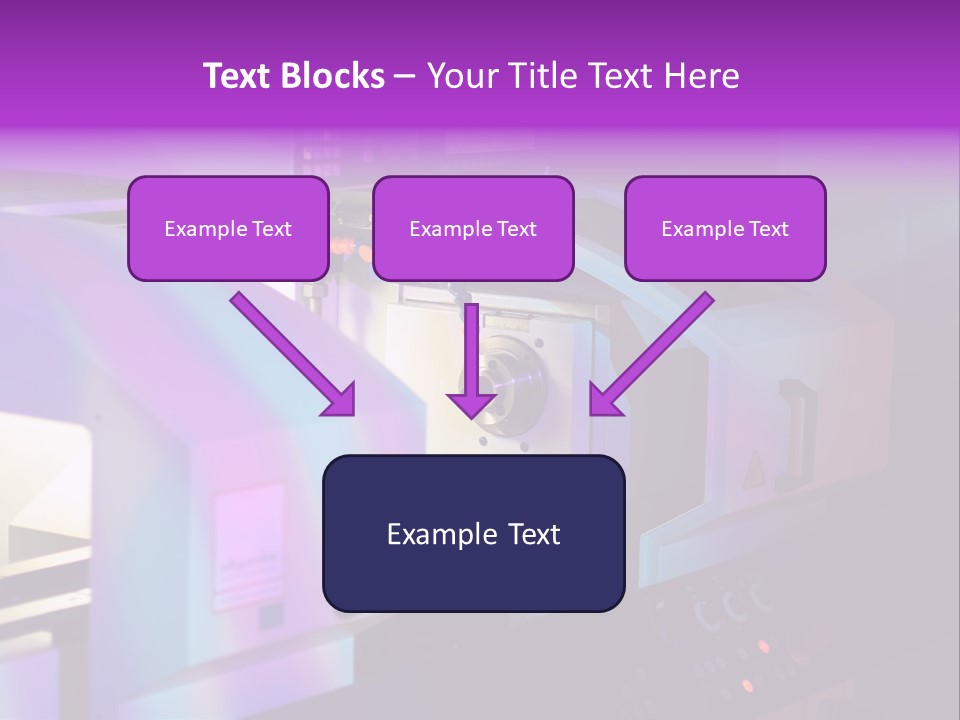 Text Blocks – Your Title Text Here

Example Text

Example Text

Example Text

Example Text